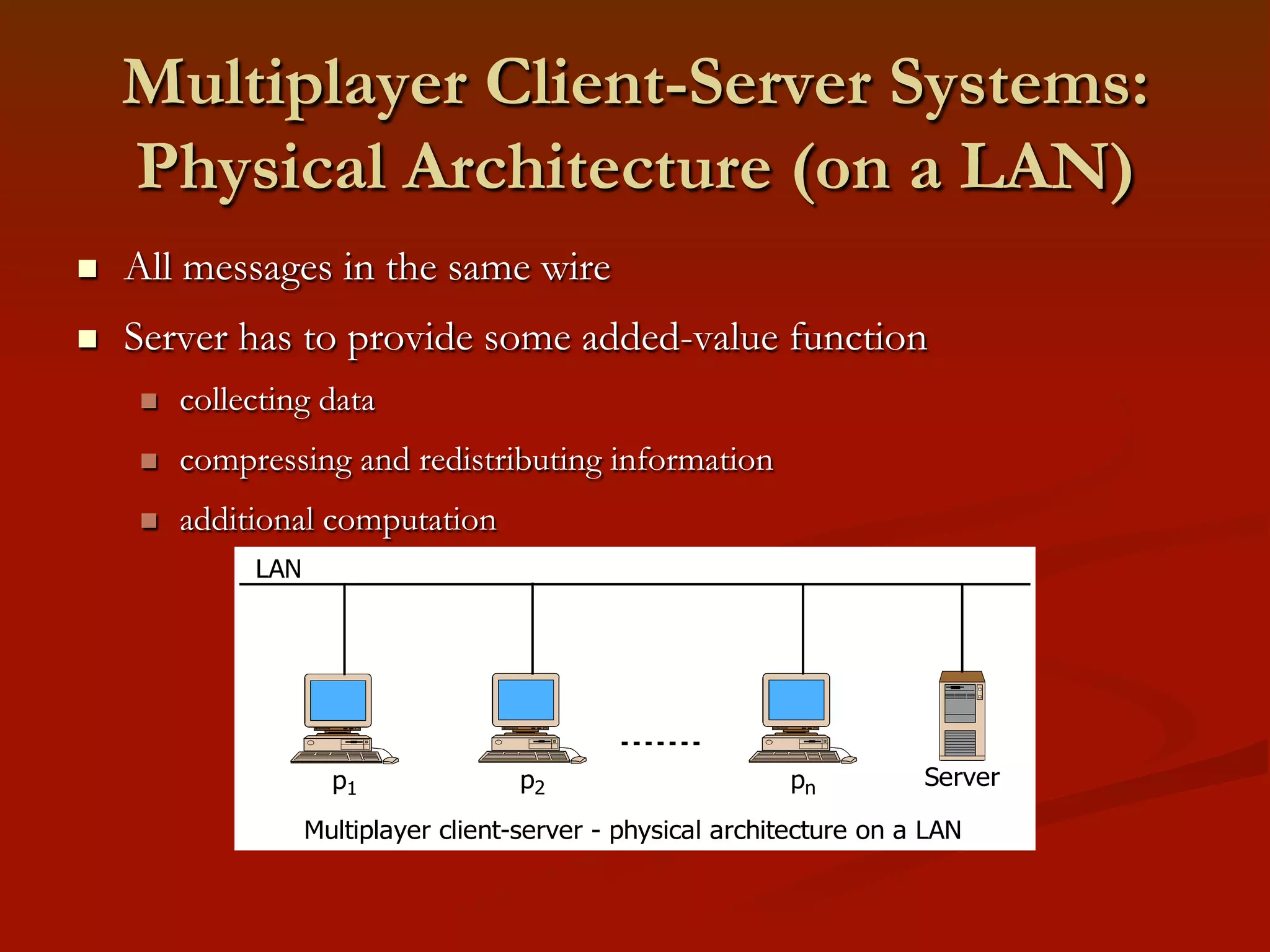 Multiplayer Client-Server Systems: Physical Architecture (on a LAN)

- All messages in the same wire
- Server has to provide some added-value function
  - collecting data
  - compressing and redistributing information
  - additional computation

LAN

$p_1$

$p_2$

-------

$p_n$

Server

Multiplayer client-server - physical architecture on a LAN